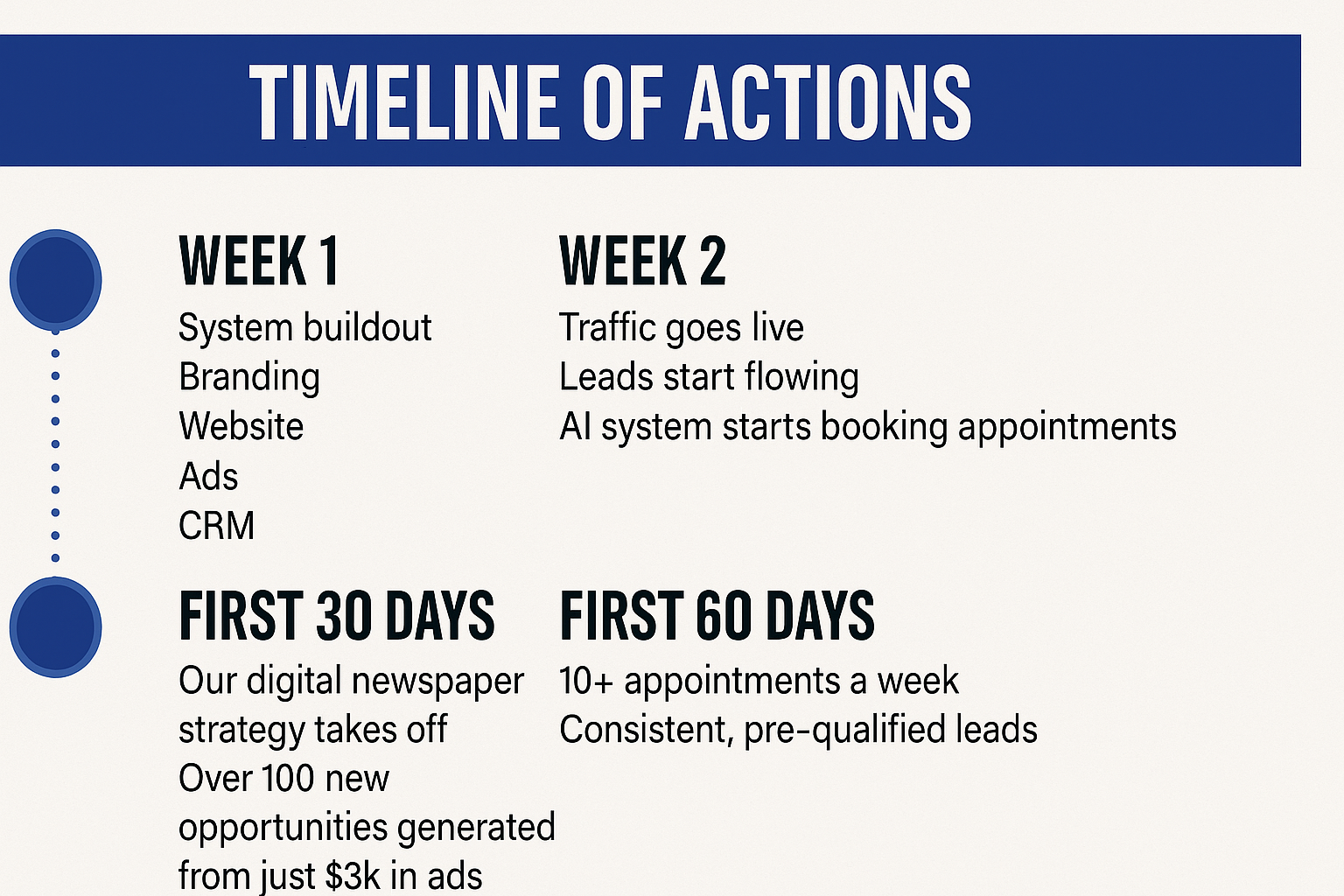 TIMELINE OF ACTIONS

WEEK 1
System buildout
Branding
Website
Ads
CRM

WEEK 2
Traffic goes live
Leads start flowing
AI system starts booking appointments

FIRST 30 DAYS
Our digital newspaper strategy takes off
Over 100 new opportunities generated from just \$3k in ads

FIRST 60 DAYS
10+ appointments a week
Consistent, pre-qualified leads